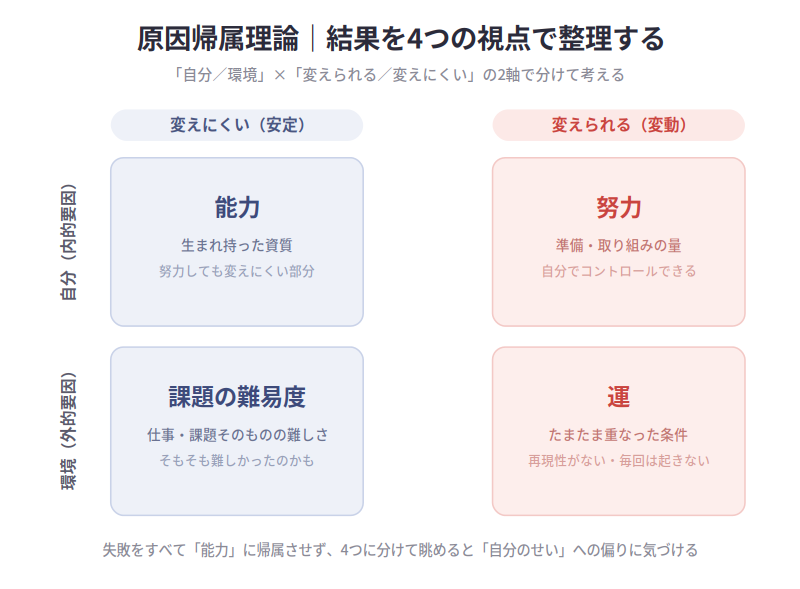 原因帰属理論｜結果を4つの視点で整理する

「自分／環境」×「変えられる／変えにくい」の2軸で分けて考える

変えにくい（安定）

変えられる（変動）

自分（内的要因）

能力

生まれ持った資質

努力しても変えにくい部分

努力

準備・取り組みの量

自分でコントロールできる

環境（外的要因）

課題の難易度

仕事・課題そのものの難しさ

そもそも難しかったのかも

運

たまたま重なった条件

再現性がない・毎回は起きない

失敗をすべて「能力」に帰属させず、4つに分けて眺めると「自分のせい」への偏りに気づける